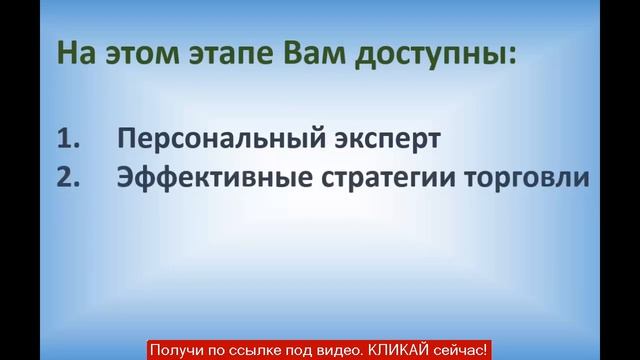 На этом этапе Вам доступны:

1. Персональный эксперт
2. Эффективные стратегии торговли

Получи по ссылке под видео. КЛИКАЙ сейчас!